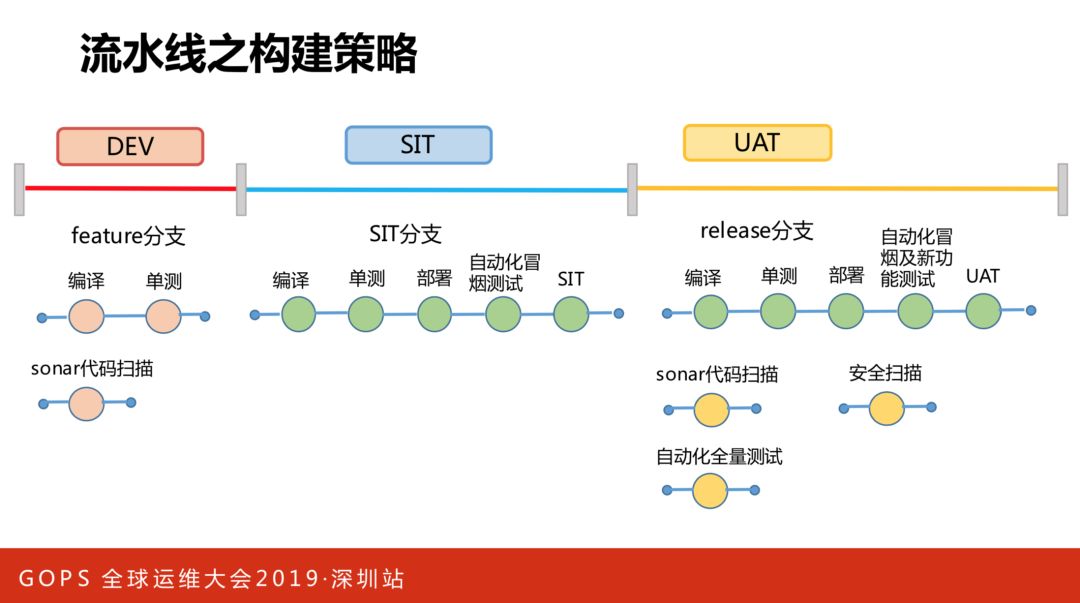 流水线之构建策略

DEV

SIT

UAT

feature分支

编译 单测

sonar代码扫描

SIT分支

编译 单测 部署 自动化冒烟测试 SIT

release分支

编译 单测 部署 自动化冒烟及新功能测试 UAT

sonar代码扫描

安全扫描

自动化全量测试

GOPS 全球运维大会2019·深圳站